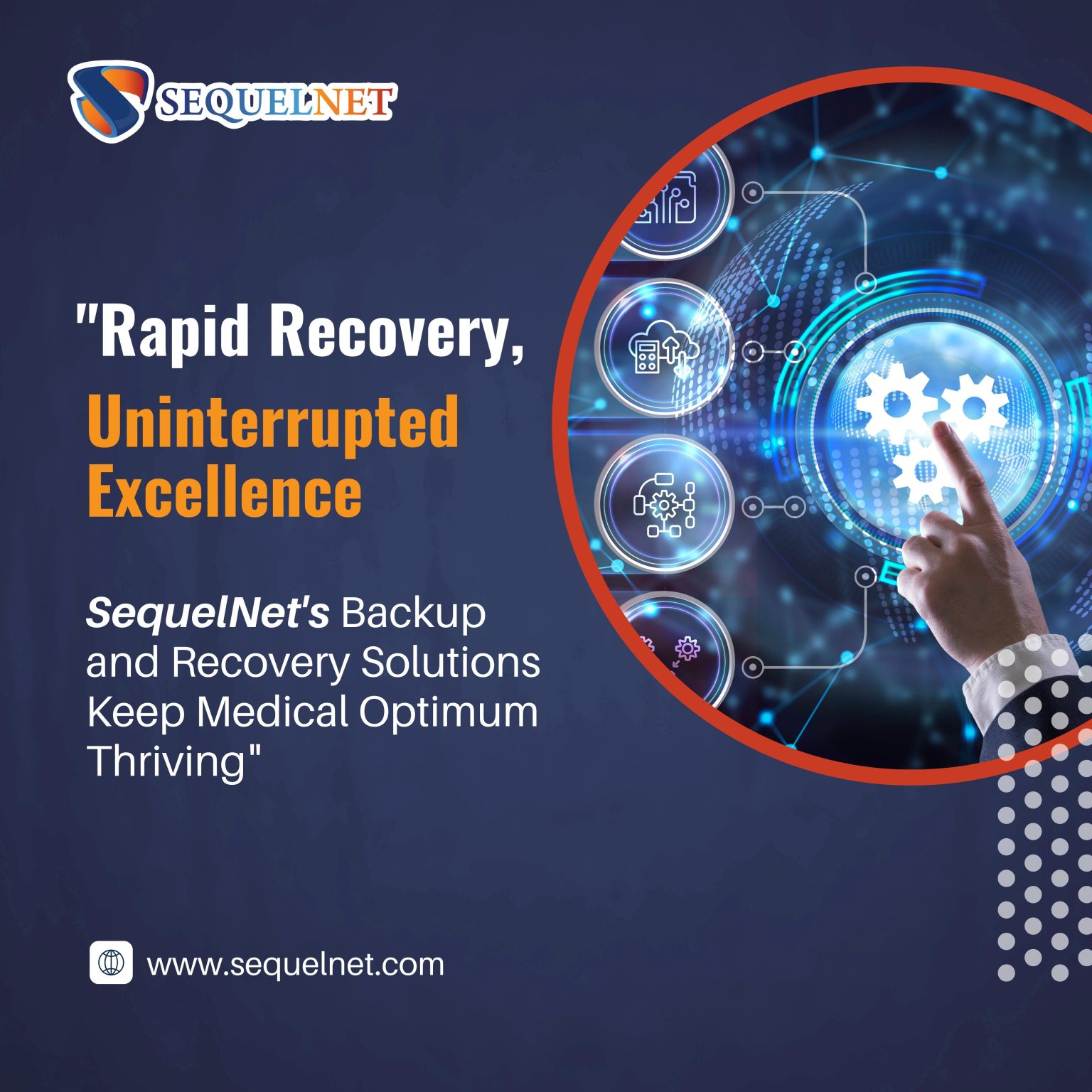 SEQUELNET

"Rapid Recovery, Uninterrupted Excellence

SequelNet's Backup and Recovery Solutions Keep Medical Optimum Thriving"

www.sequelnet.com